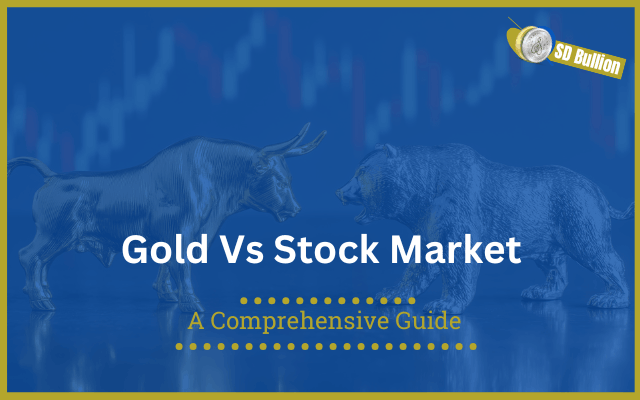 SD Bullion

Gold Vs Stock Market

A Comprehensive Guide